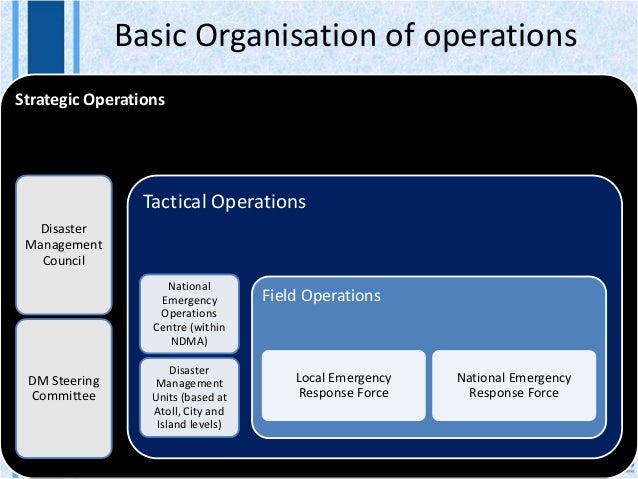 Basic Organisation of operations

Strategic Operations

Disaster Management Council

DM Steering Committee

Tactical Operations

National Emergency Operations Centre (within NDMA)

Disaster Management Units (based at Atoll, City and Island levels)

Field Operations

Local Emergency Response Force

National Emergency Response Force